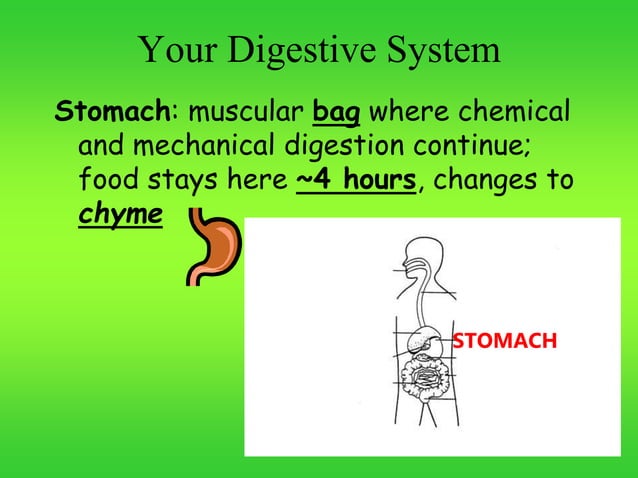 Your Digestive System

Stomach: muscular bag where chemical and mechanical digestion continue; food stays here ~4 hours, changes to chyme

STOMACH